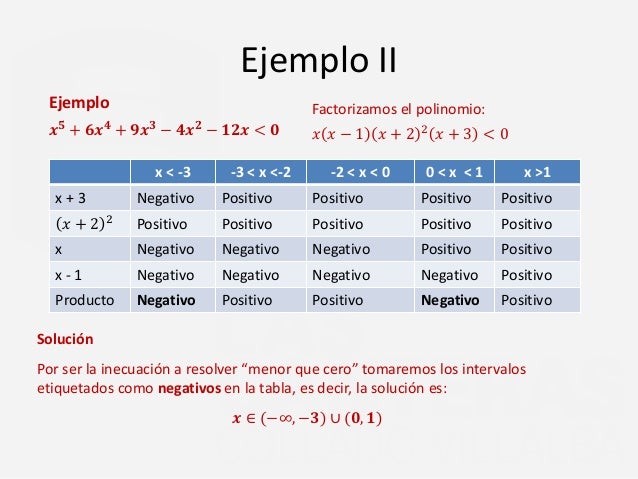 Ejemplo II

Ejemplo
$x^5 + 6x^4 + 9x^3 - 4x^2 - 12x < 0$

Factorizamos el polinomio:
$x(x-1)(x+2)^2(x+3) < 0$

| | x < -3 | -3 < x <-2 | -2 < x < 0 | 0 < x < 1 | x >1 |
|---|---|---|---|---|---|
| x + 3 | Negativo | Positivo | Positivo | Positivo | Positivo |
| $(x+2)^2$ | Positivo | Positivo | Positivo | Positivo | Positivo |
| x | Negativo | Negativo | Negativo | Positivo | Positivo |
| x - 1 | Negativo | Negativo | Negativo | Negativo | Positivo |
| Producto | **Negativo** | Positivo | Positivo | **Negativo** | Positivo |

Solución

Por ser la inecuación a resolver “menor que cero” tomaremos los intervalos etiquetados como **negativos** en la tabla, es decir, la solución es:

$x \in (-\infty, -3) \cup (0, 1)$